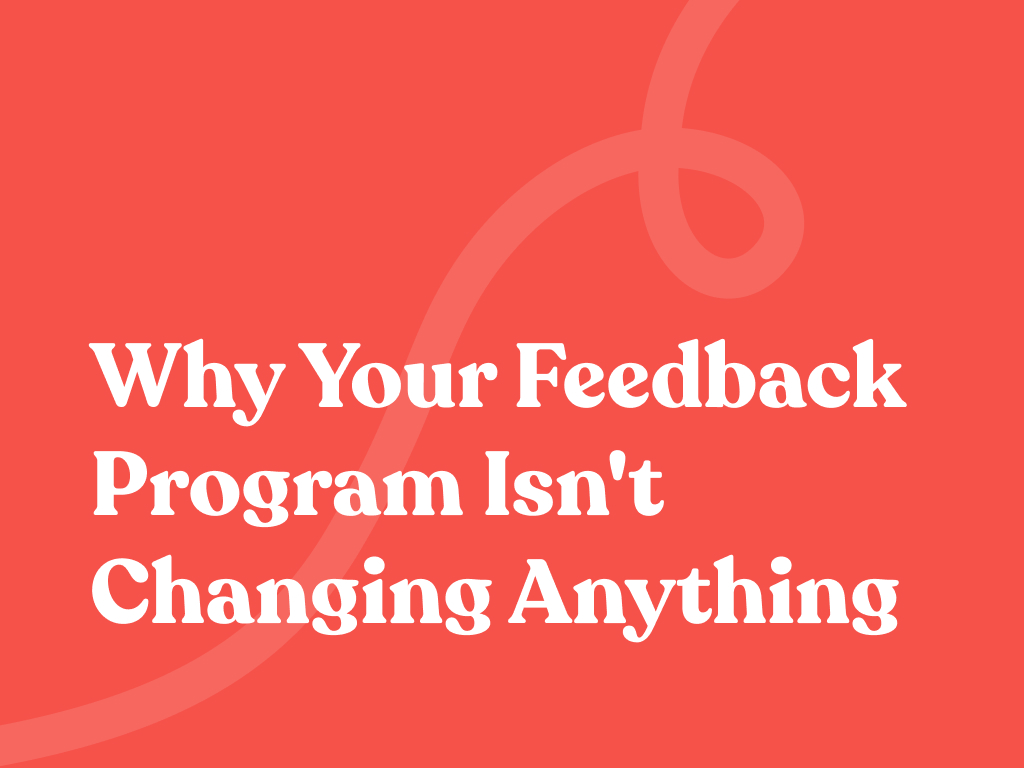 Why Your Feedback Program Isn't Changing Anything